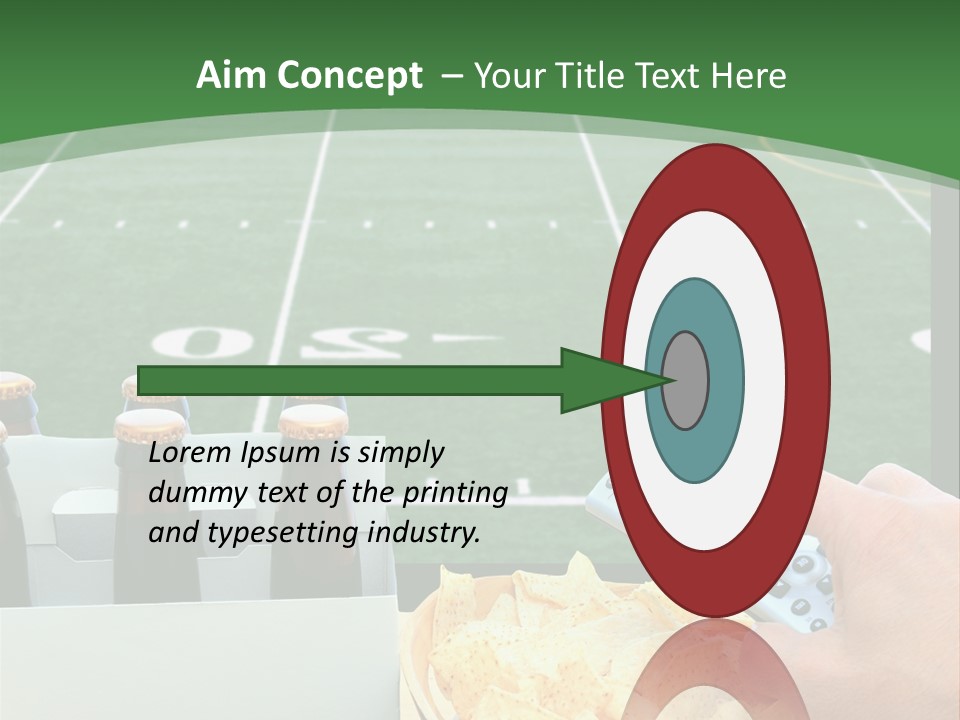 Aim Concept – Your Title Text Here

Lorem Ipsum is simply dummy text of the printing and typesetting industry.